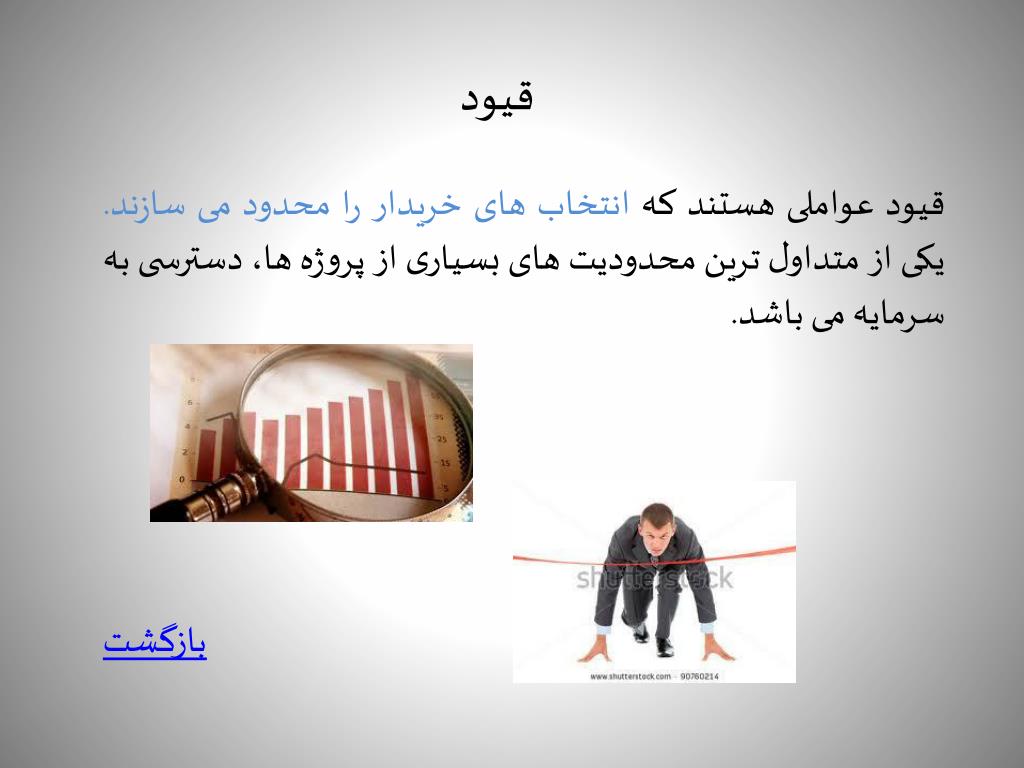 قیود

قیود عواملی هستند که انتخاب های خریدار را محدود می سازند. یکی از متداول ترین محدودیت های بسیاری از پروژه ها، دسترسی به سرمایه می باشد.

shutterstock

www.shutterstock.com · 90760214

بازگشت